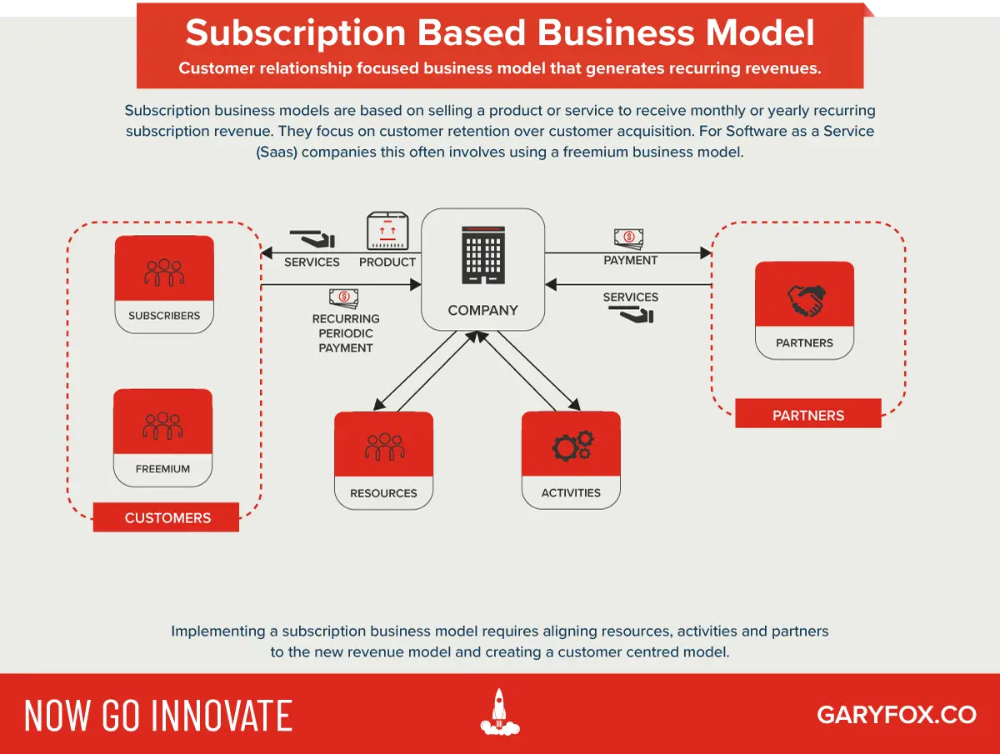 Subscription Based Business Model

Customer relationship focused business model that generates recurring revenues.

Subscription business models are based on selling a product or service to receive monthly or yearly recurring subscription revenue. They focus on customer retention over customer acquisition. For Software as a Service (Saas) companies this often involves using a freemium business model.

SUBSCRIBERS

FREEMIUM

CUSTOMERS

SERVICES

PRODUCT

RECURRING PERIODIC PAYMENT

COMPANY

PAYMENT

SERVICES

PARTNERS

PARTNERS

RESOURCES

ACTIVITIES

Implementing a subscription business model requires aligning resources, activities and partners to the new revenue model and creating a customer centred model.

NOW GO INNOVATE

GARYFOX.CO